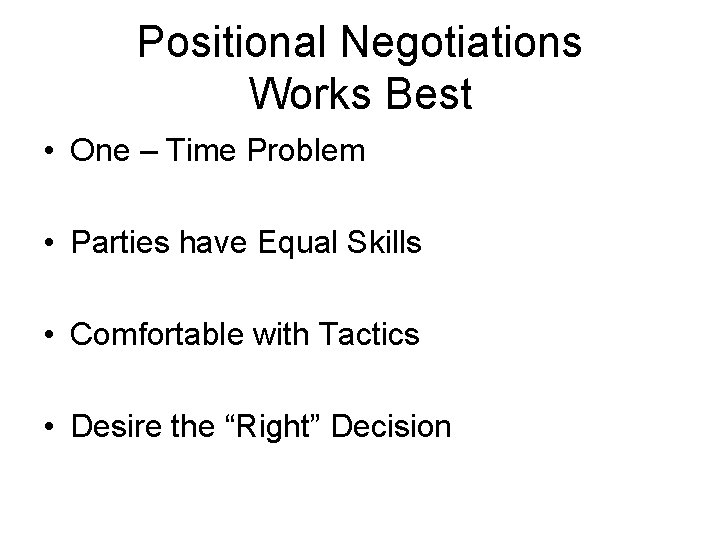 Positional Negotiations Works Best

• One – Time Problem

• Parties have Equal Skills

• Comfortable with Tactics

• Desire the “Right” Decision